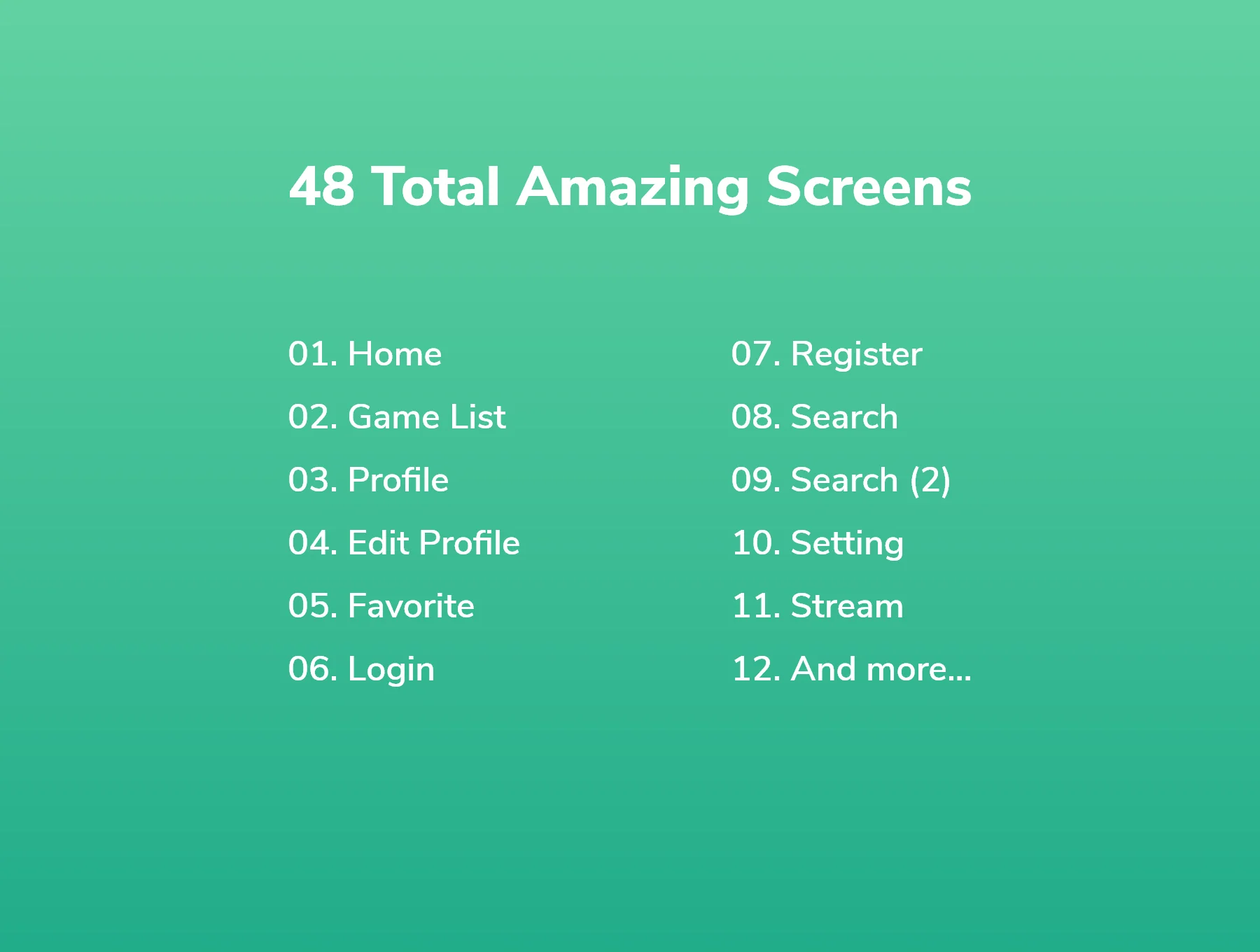 48 Total Amazing Screens

01. Home
02. Game List
03. Profile
04. Edit Profile
05. Favorite
06. Login

07. Register
08. Search
09. Search (2)
10. Setting
11. Stream
12. And more...